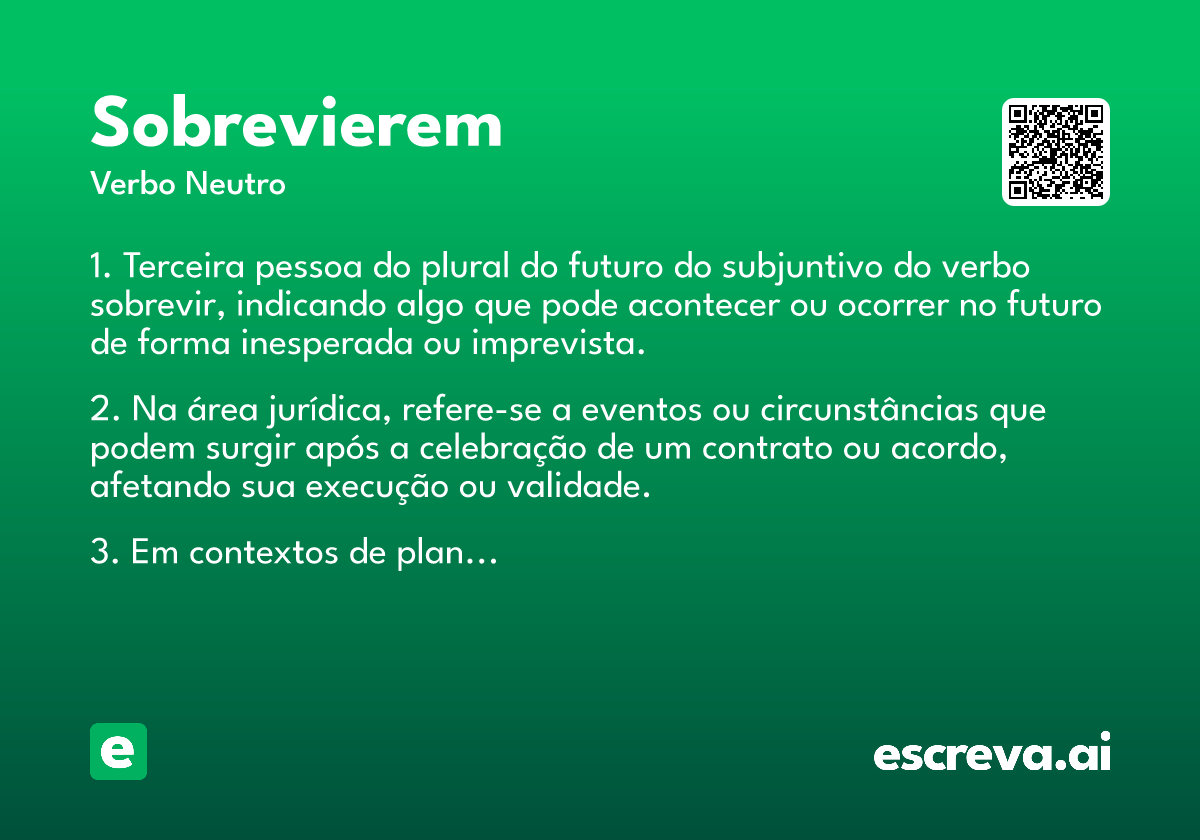 Sobrevierem

Verbo Neutro

1. Terceira pessoa do plural do futuro do subjuntivo do verbo sobrevir, indicando algo que pode acontecer ou ocorrer no futuro de forma inesperada ou imprevista.

2. Na área jurídica, refere-se a eventos ou circunstâncias que podem surgir após a celebração de um contrato ou acordo, afetando sua execução ou validade.

3. Em contextos de plan...

e

escreva.ai